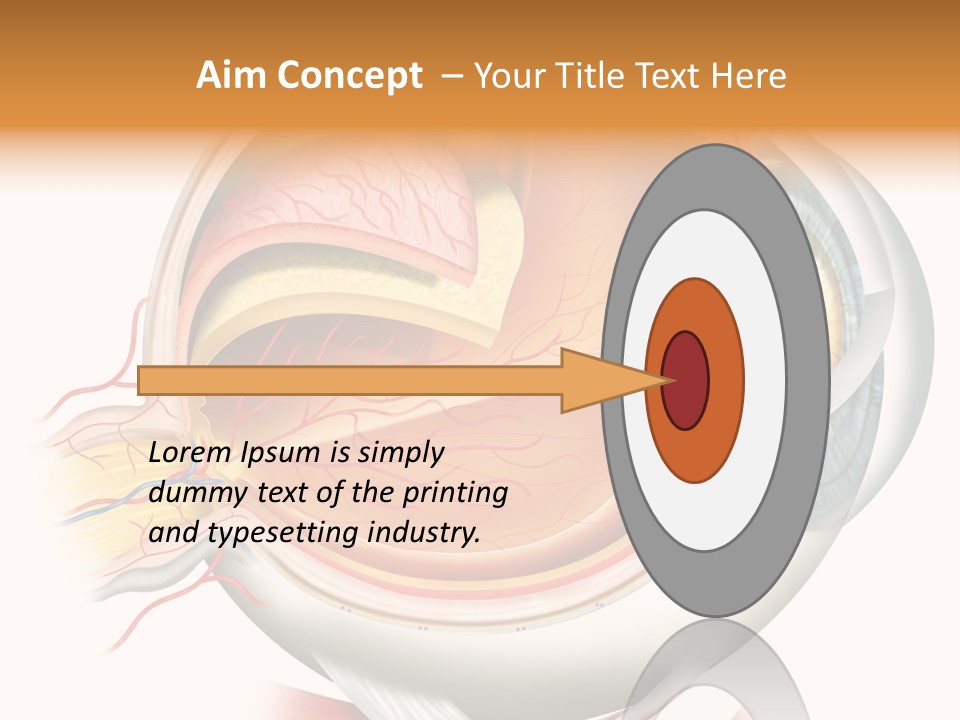 Aim Concept – Your Title Text Here

Lorem Ipsum is simply dummy text of the printing and typesetting industry.